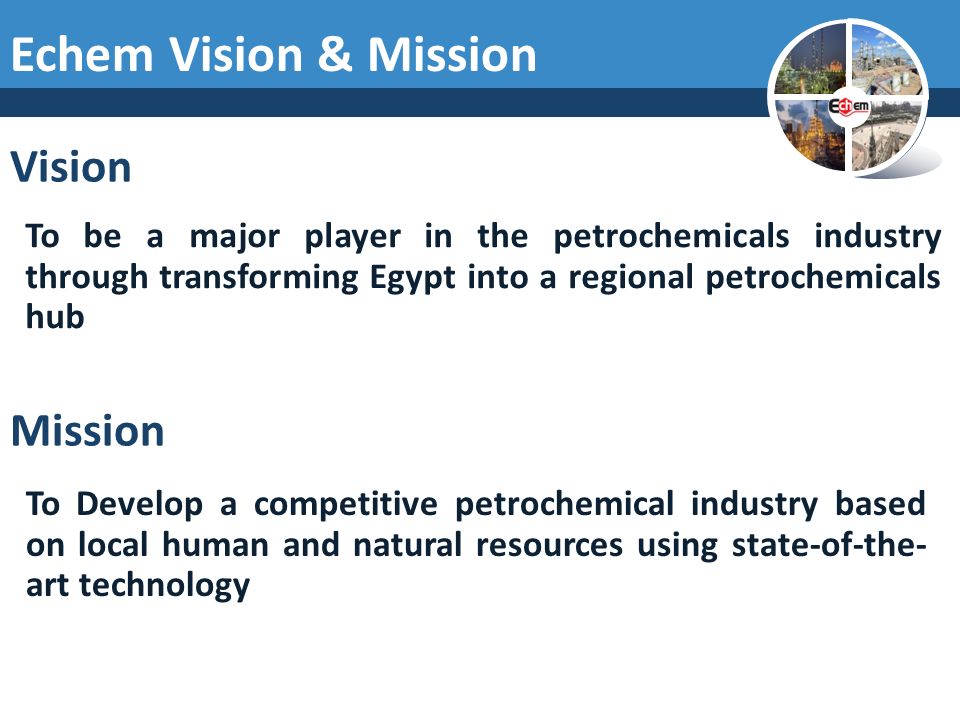 Echem Vision & Mission

Echem

Vision

To be a major player in the petrochemicals industry through transforming Egypt into a regional petrochemicals hub

Mission

To Develop a competitive petrochemical industry based on local human and natural resources using state-of-the-art technology